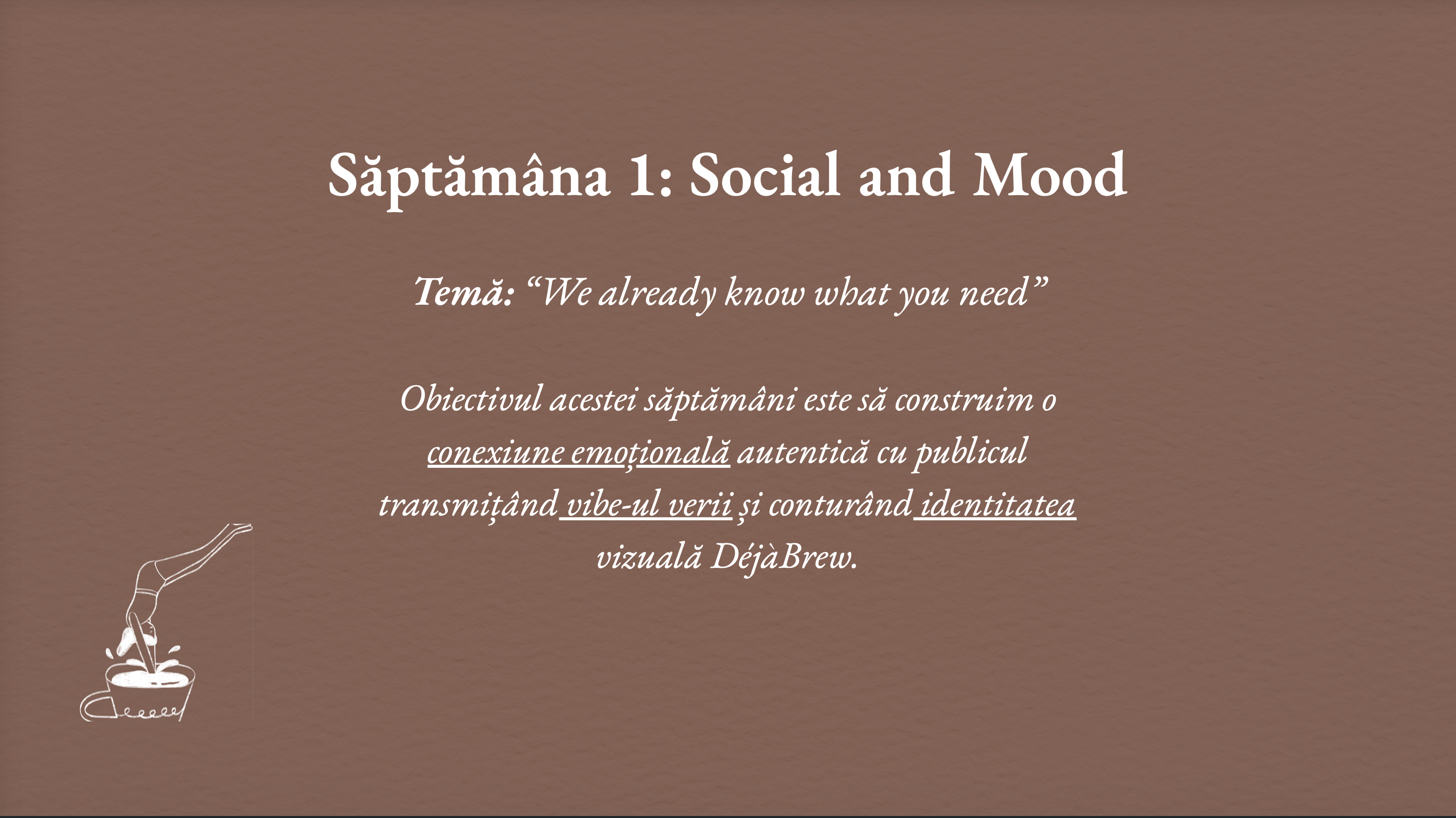 Săptămâna 1: Social and Mood

Temă: “We already know what you need”

Obiectivul acestei săptămâni este să construim o conexiune emoțională autentică cu publicul transmițând vibe-ul verii și conturând identitatea vizuală DéjàBrew.